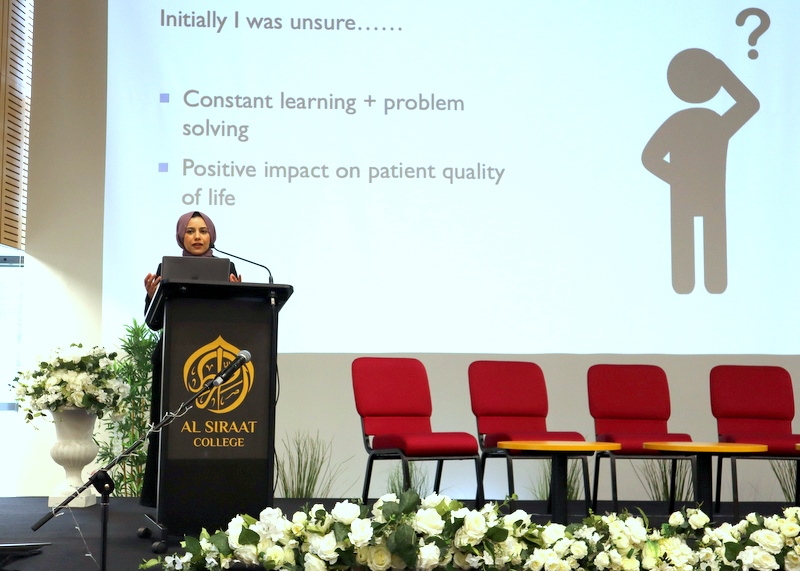 Initially I was unsure……

?

Constant learning + problem solving

Positive impact on patient quality of life

AL SIRAAT
COLLEGE